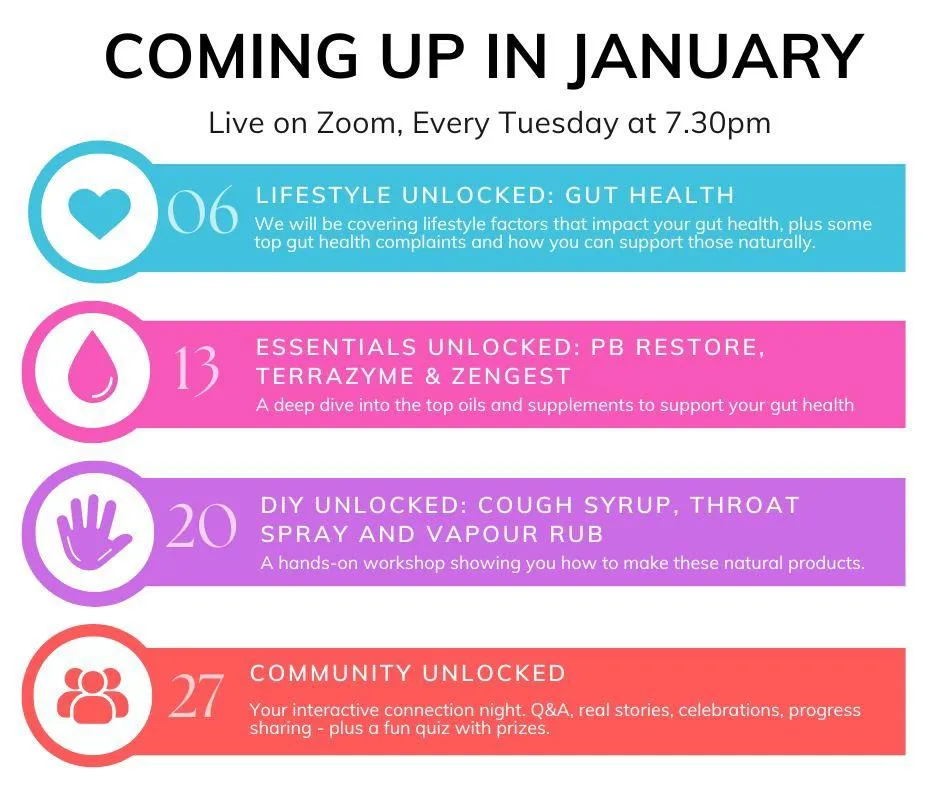 COMING UP IN JANUARY

Live on Zoom, Every Tuesday at 7.30pm

06

LIFESTYLE UNLOCKED: GUT HEALTH

We will be covering lifestyle factors that impact your gut health, plus some top gut health complaints and how you can support those naturally.

13

ESSENTIALS UNLOCKED: PB RESTORE, TERRAZYME & ZENGEST

A deep dive into the top oils and supplements to support your gut health

20

DIY UNLOCKED: COUGH SYRUP, THROAT SPRAY AND VAPOUR RUB

A hands-on workshop showing you how to make these natural products.

27

COMMUNITY UNLOCKED

Your interactive connection night. Q&A, real stories, celebrations, progress sharing - plus a fun quiz with prizes.